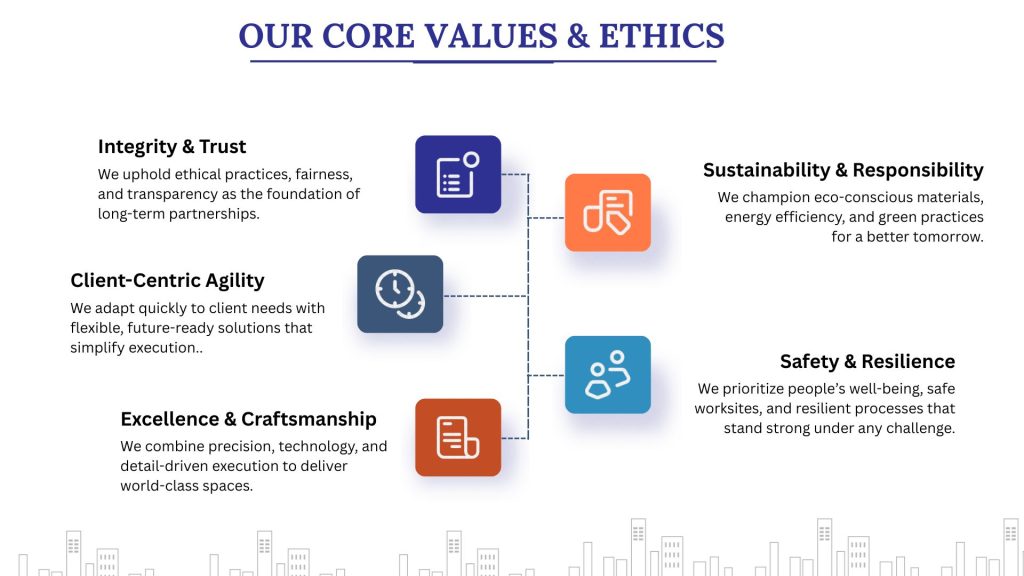 OUR CORE VALUES & ETHICS

Integrity & Trust
We uphold ethical practices, fairness, and transparency as the foundation of long-term partnerships.

Client-Centric Agility
We adapt quickly to client needs with flexible, future-ready solutions that simplify execution..

Excellence & Craftsmanship
We combine precision, technology, and detail-driven execution to deliver world-class spaces.

Sustainability & Responsibility
We champion eco-conscious materials, energy efficiency, and green practices for a better tomorrow.

Safety & Resilience
We prioritize people's well-being, safe worksites, and resilient processes that stand strong under any challenge.